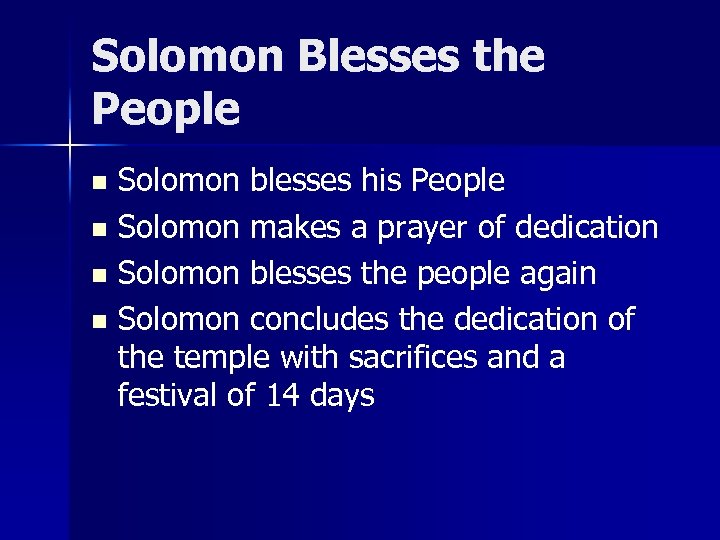 Solomon Blesses the People

- Solomon blesses his People
- Solomon makes a prayer of dedication
- Solomon blesses the people again
- Solomon concludes the dedication of the temple with sacrifices and a festival of 14 days